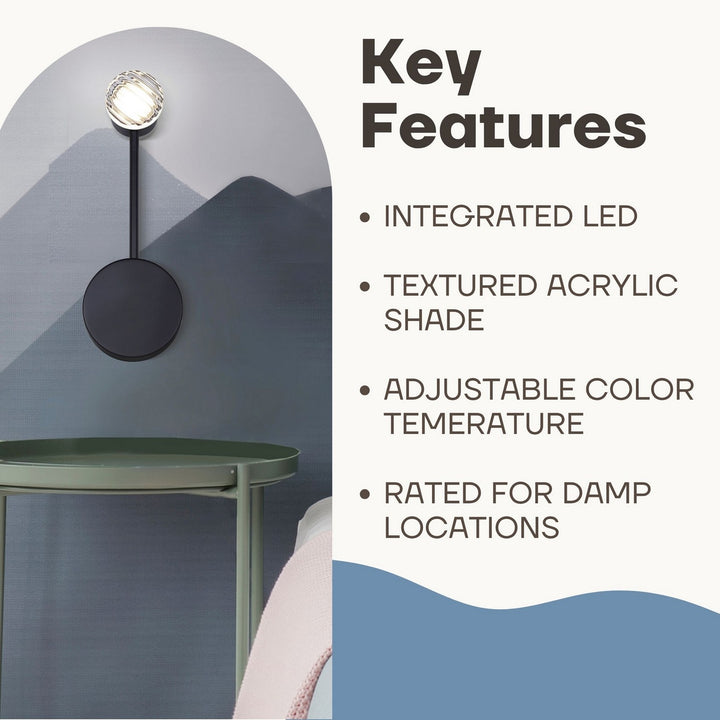 Key Features

• INTEGRATED LED

• TEXTURED ACRYLIC SHADE

• ADJUSTABLE COLOR TEMERATURE

• RATED FOR DAMP LOCATIONS